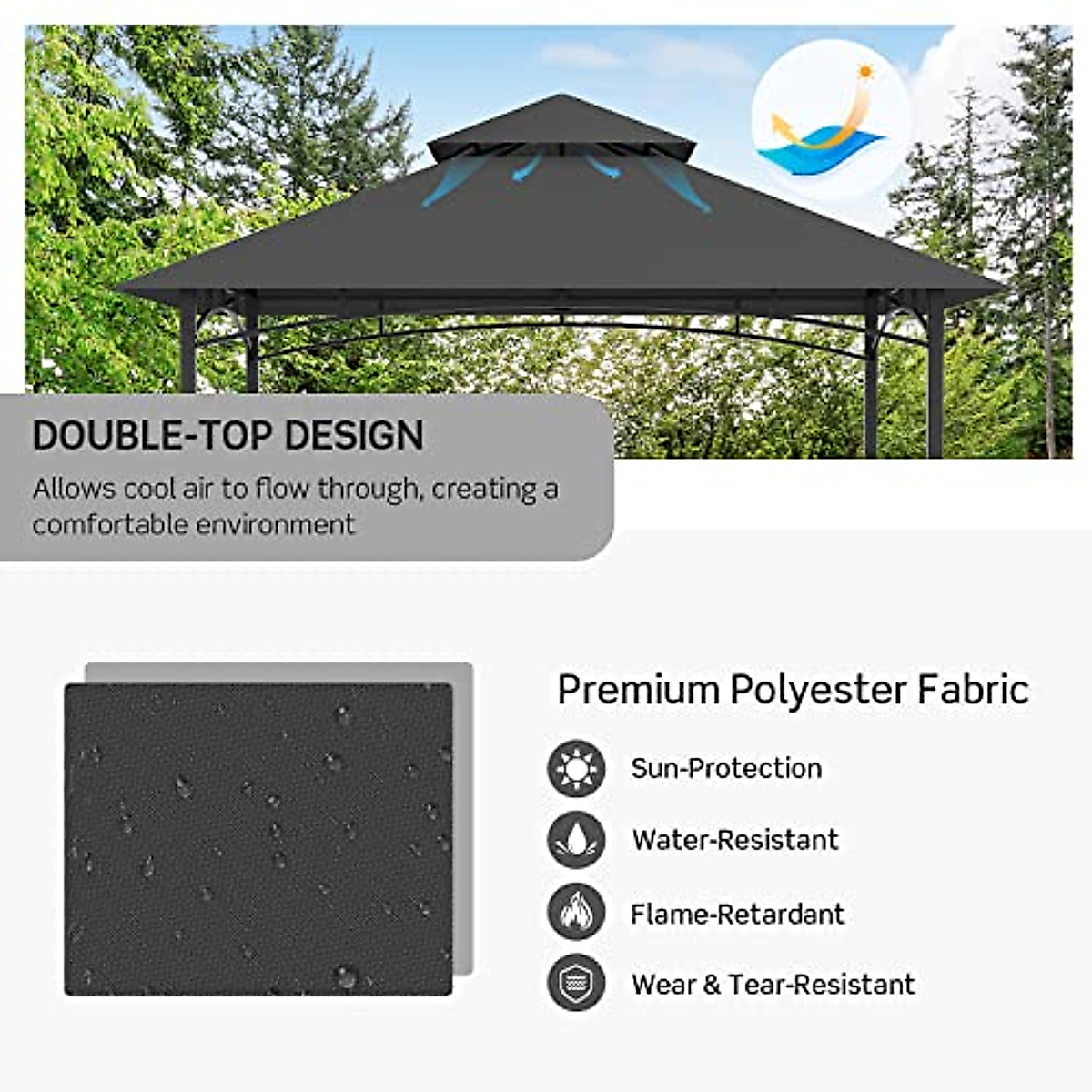 DOUBLE-TOP DESIGN

Allows cool air to flow through, creating a comfortable environment

Premium Polyester Fabric

Sun-Protection

Water-Resistant

Flame-Retardant

Wear & Tear-Resistant